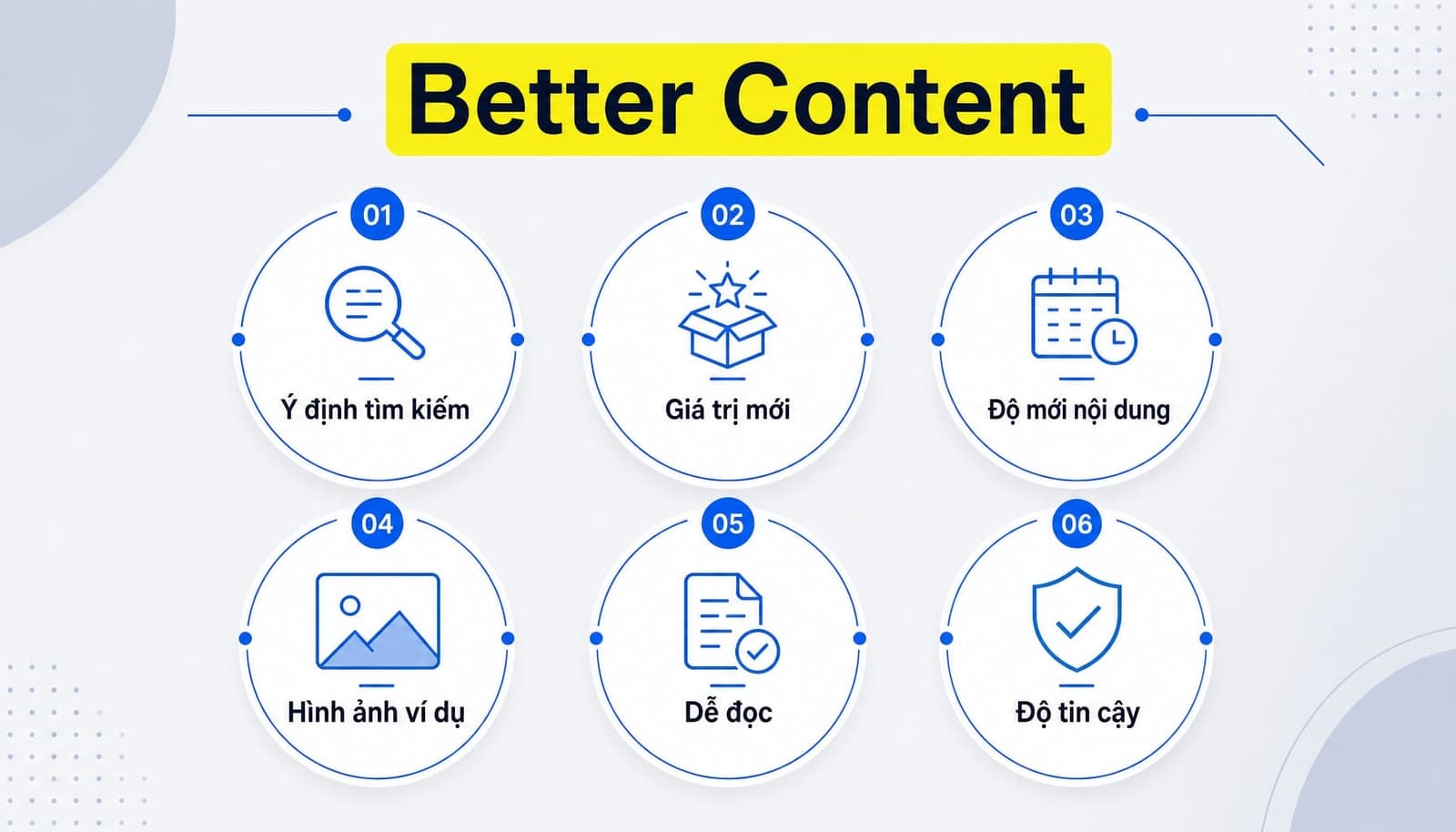 Better Content

01
Ý định tìm kiếm

02
Giá trị mới

03
Độ mới nội dung

04
Hình ảnh ví dụ

05
Dễ đọc

06
Độ tin cậy